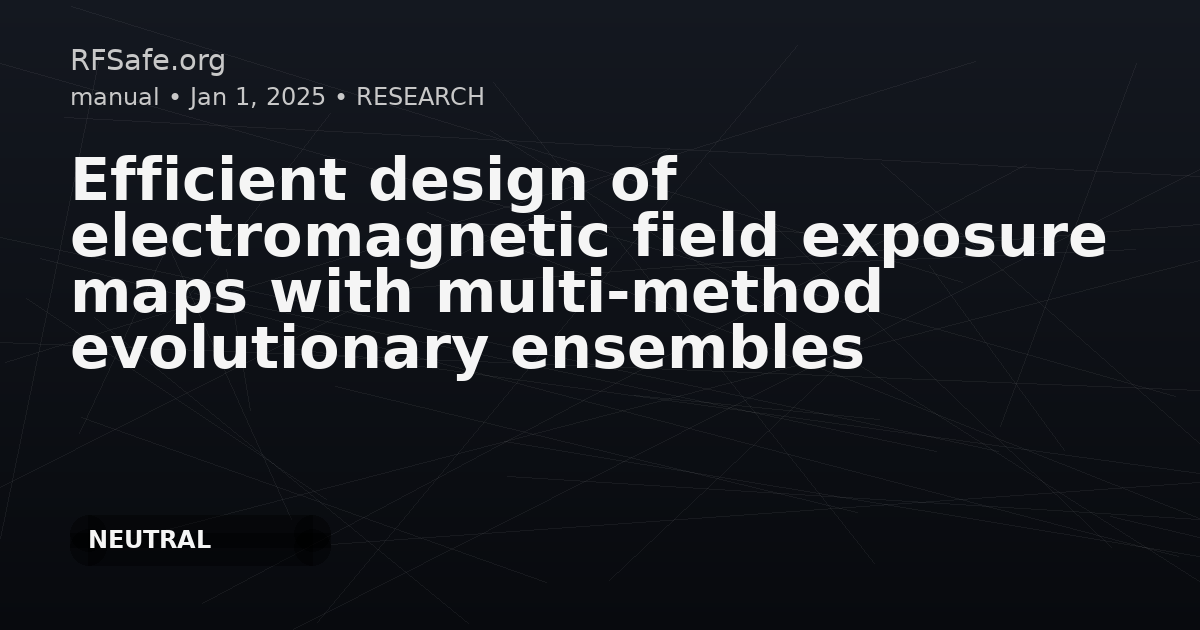 RFSafe.org
manual • Jan 1, 2025 • RESEARCH

Efficient design of electromagnetic field exposure maps with multi-method evolutionary ensembles

NEUTRAL